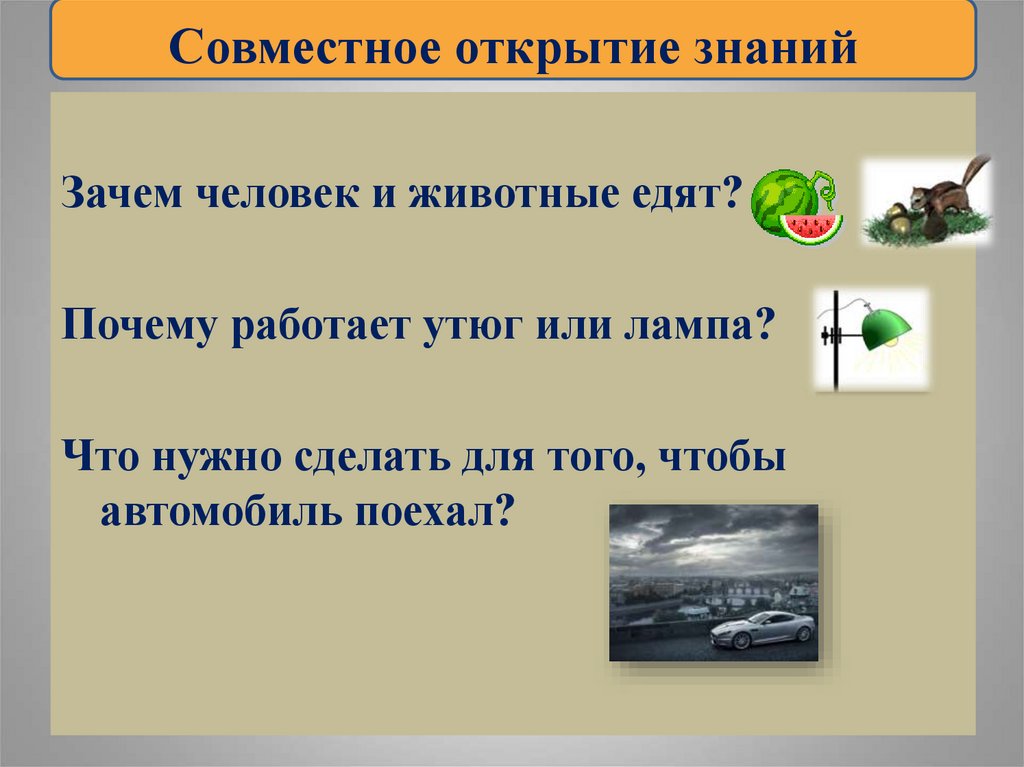 Совместное открытие знаний

Зачем человек и животные едят?

Почему работает утюг или лампа?

Что нужно сделать для того, чтобы автомобиль поехал?